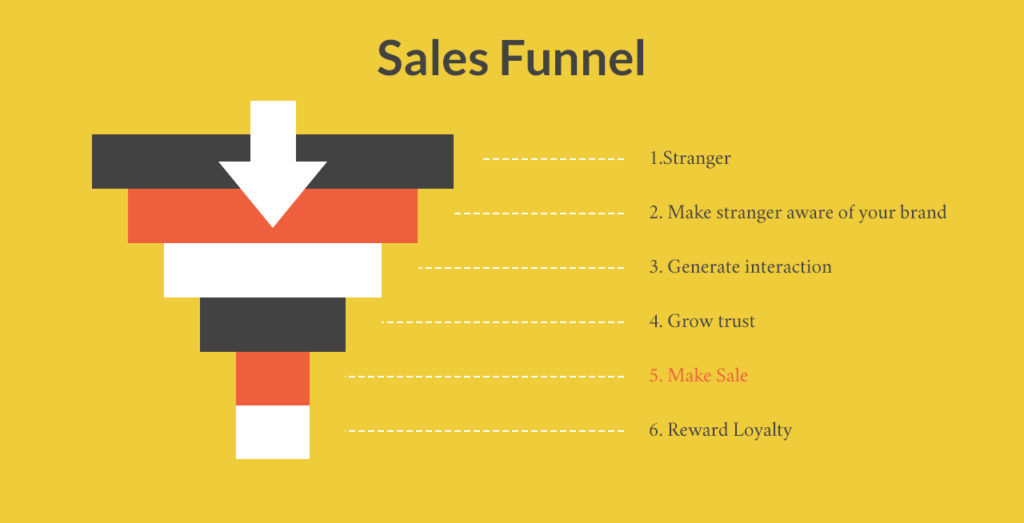 Sales Funnel

1.Stranger

2. Make stranger aware of your brand

3. Generate interaction

4. Grow trust

5. Make Sale

6. Reward Loyalty